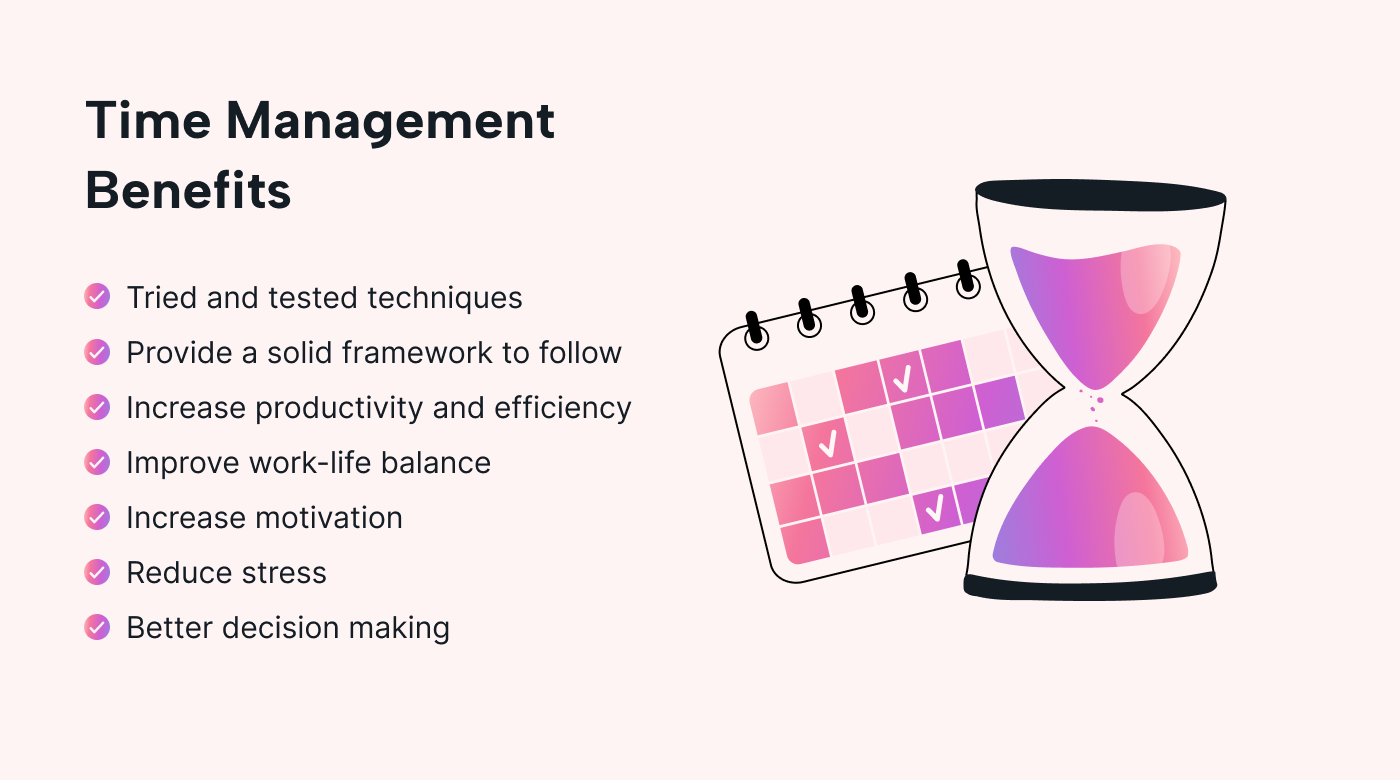 Time Management Benefits

Tried and tested techniques
Provide a solid framework to follow
Increase productivity and efficiency
Improve work-life balance
Increase motivation
Reduce stress
Better decision making